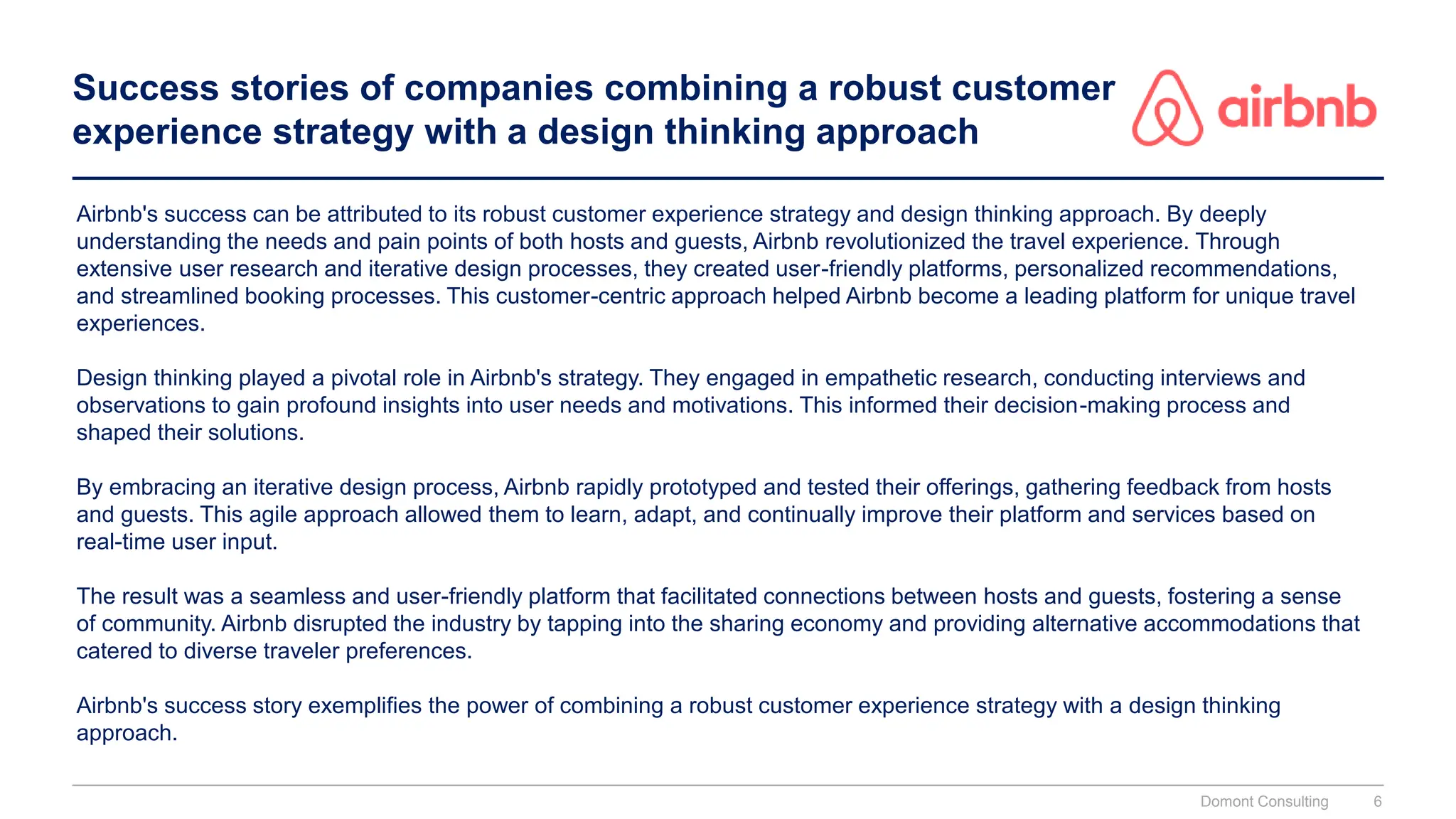 Success stories of companies combining a robust customer experience strategy with a design thinking approach

airbnb

Airbnb's success can be attributed to its robust customer experience strategy and design thinking approach. By deeply understanding the needs and pain points of both hosts and guests, Airbnb revolutionized the travel experience. Through extensive user research and iterative design processes, they created user-friendly platforms, personalized recommendations, and streamlined booking processes. This customer-centric approach helped Airbnb become a leading platform for unique travel experiences.

Design thinking played a pivotal role in Airbnb's strategy. They engaged in empathetic research, conducting interviews and observations to gain profound insights into user needs and motivations. This informed their decision-making process and shaped their solutions.

By embracing an iterative design process, Airbnb rapidly prototyped and tested their offerings, gathering feedback from hosts and guests. This agile approach allowed them to learn, adapt, and continually improve their platform and services based on real-time user input.

The result was a seamless and user-friendly platform that facilitated connections between hosts and guests, fostering a sense of community. Airbnb disrupted the industry by tapping into the sharing economy and providing alternative accommodations that catered to diverse traveler preferences.

Airbnb's success story exemplifies the power of combining a robust customer experience strategy with a design thinking approach.

Domont Consulting 6